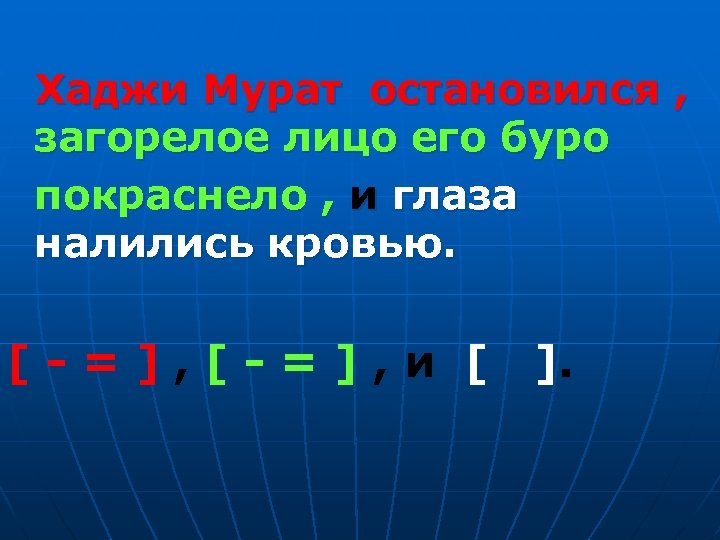 Хаджи Мурат остановился , загорелое лицо его буро покраснело , и глаза налились кровью.

[ - = ] , [ - = ] , и [ ].